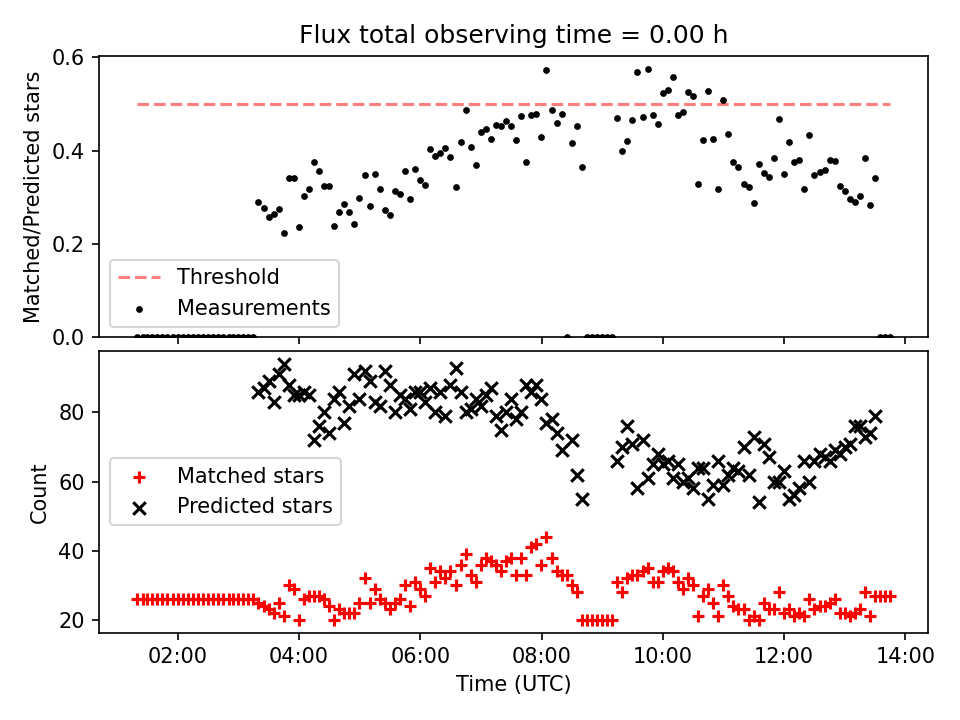 Flux total observing time = 0.00 h

Matched/Predicted stars

0.6
0.4
0.2
0.0

Threshold
Measurements

Count

80
60
40
20

Matched stars
Predicted stars

02:00
04:00
06:00
08:00
10:00
12:00
14:00

Time (UTC)